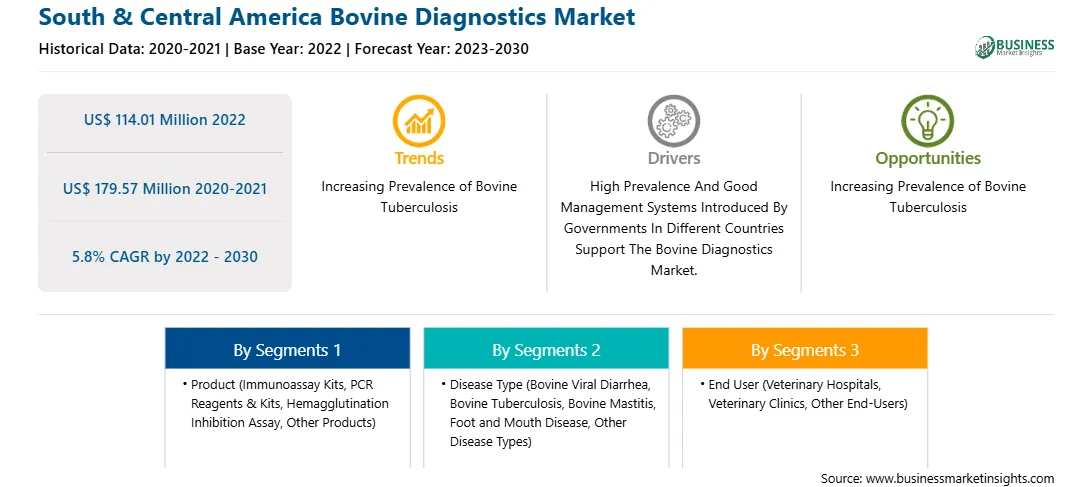 South & Central America Bovine Diagnostics Market

Historical Data: 2020-2021 | Base Year: 2022 | Forecast Year: 2023-2030

BUSINESS Market Insights

US$ 114.01 Million 2022

US$ 179.57 Million 2020-2021

5.8% CAGR by 2022 - 2030

Trends

Increasing Prevalence of Bovine Tuberculosis

Drivers

High Prevalence And Good Management Systems Introduced By Governments In Different Countries Support The Bovine Diagnostics Market.

Opportunities

Increasing Prevalence of Bovine Tuberculosis

By Segments 1

• Product (Immunoassay Kits, PCR Reagents & Kits, Hemagglutination Inhibition Assay, Other Products)

By Segments 2

• Disease Type (Bovine Viral Diarrhea, Bovine Tuberculosis, Bovine Mastitis, Foot and Mouth Disease, Other Disease Types)

By Segments 3

• End User (Veterinary Hospitals, Veterinary Clinics, Other End-Users)

Source: www.businessmarketinsights.com